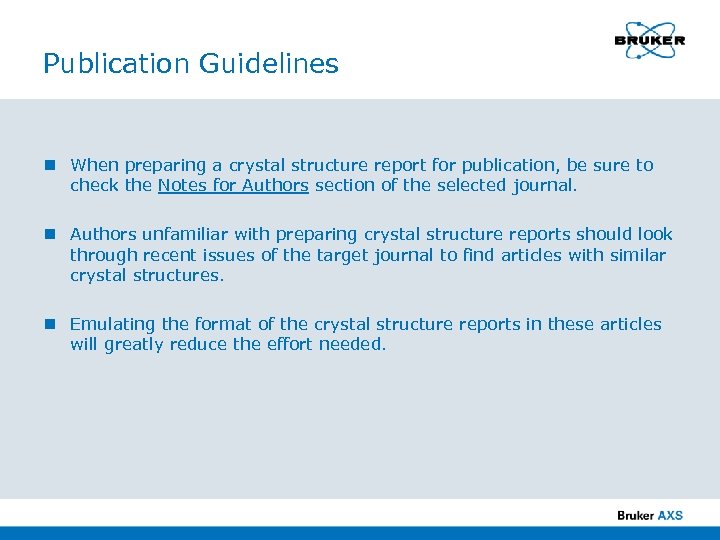 BRUKER

Publication Guidelines

When preparing a crystal structure report for publication, be sure to check the Notes for Authors section of the selected journal.

Authors unfamiliar with preparing crystal structure reports should look through recent issues of the target journal to find articles with similar crystal structures.

Emulating the format of the crystal structure reports in these articles will greatly reduce the effort needed.

Bruker AXS